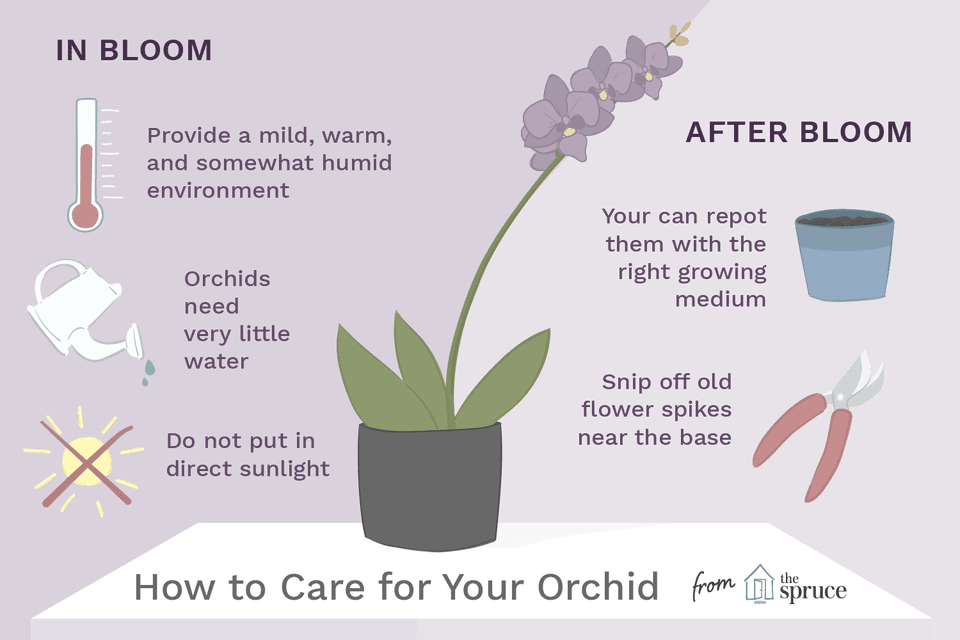 IN BLOOM

Provide a mild, warm, and somewhat humid environment

Orchids need very little water

Do not put in direct sunlight

AFTER BLOOM

Your can repot them with the right growing medium

Snip off old flower spikes near the base

How to Care for Your Orchid

from the spruce